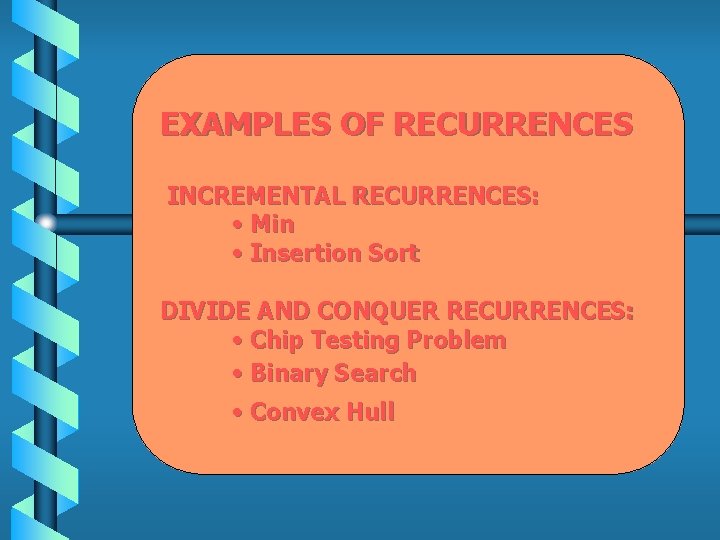 EXAMPLES OF RECURRENCES

INCREMENTAL RECURRENCES:
• Min
• Insertion Sort

DIVIDE AND CONQUER RECURRENCES:
• Chip Testing Problem
• Binary Search
• Convex Hull